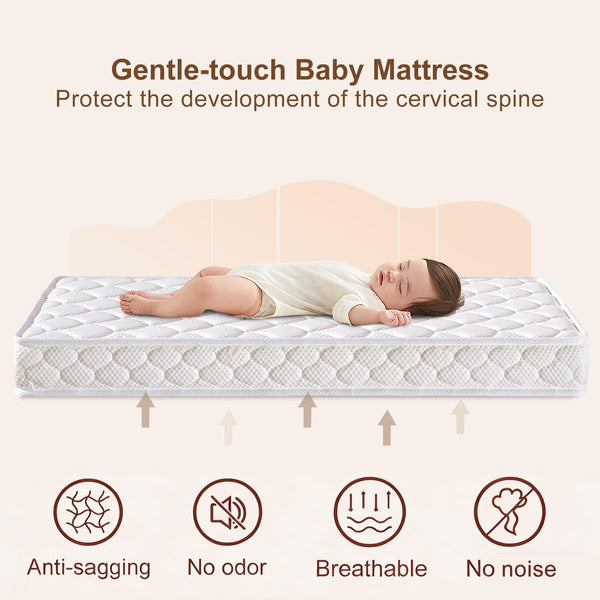 Gentle-touch Baby Mattress
Protect the development of the cervical spine

Anti-sagging
No odor
Breathable
No noise